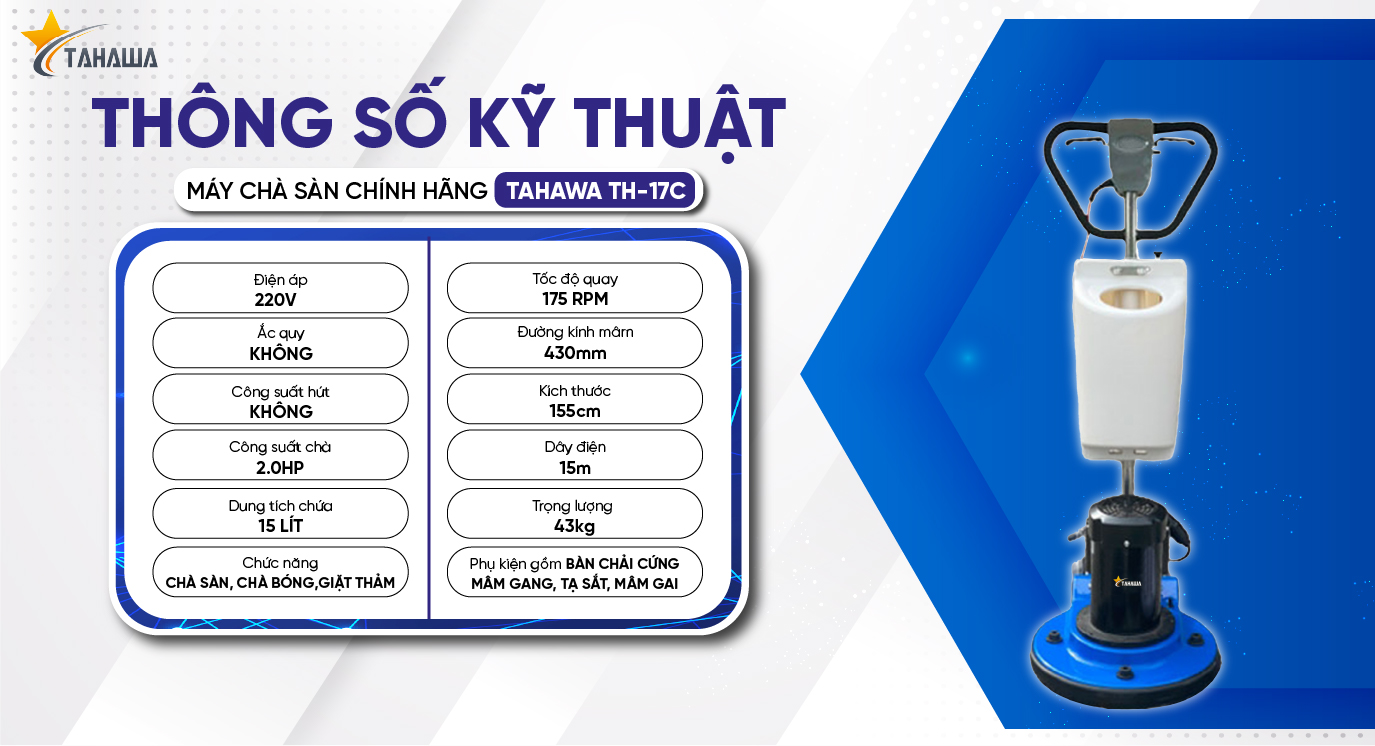 TAHAWA

THÔNG SỐ KỸ THUẬT

MÁY CHÀ SÀN CHÍNH HÃNG TAHAWA TH-17C

Điện áp
220V

Ắc quy
KHÔNG

Công suất hút
KHÔNG

Công suất chà
2.0HP

Dung tích chứa
15 LÍT

Chức năng
CHÀ SÀN, CHÀ BÓNG,GIẶT THẢM

Tốc độ quay
175 RPM

Đường kính mâm
430mm

Kích thước
155cm

Dây điện
15m

Trọng lượng
43kg

Phụ kiện gồm BÀN CHẢI CỨNG MÂM GANG, TẠ SẮT, MÂM GAI

TAHAWA